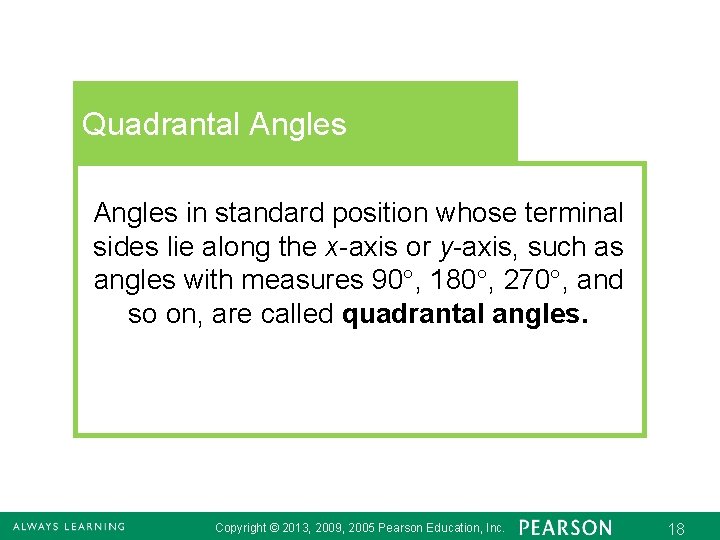 Quadrantal Angles

Angles in standard position whose terminal sides lie along the $x$-axis or $y$-axis, such as angles with measures $90°$, $180°$, $270°$, and so on, are called **quadrantal angles.**

ALWAYS LEARNING Copyright © 2013, 2009, 2005 Pearson Education, Inc. PEARSON 18